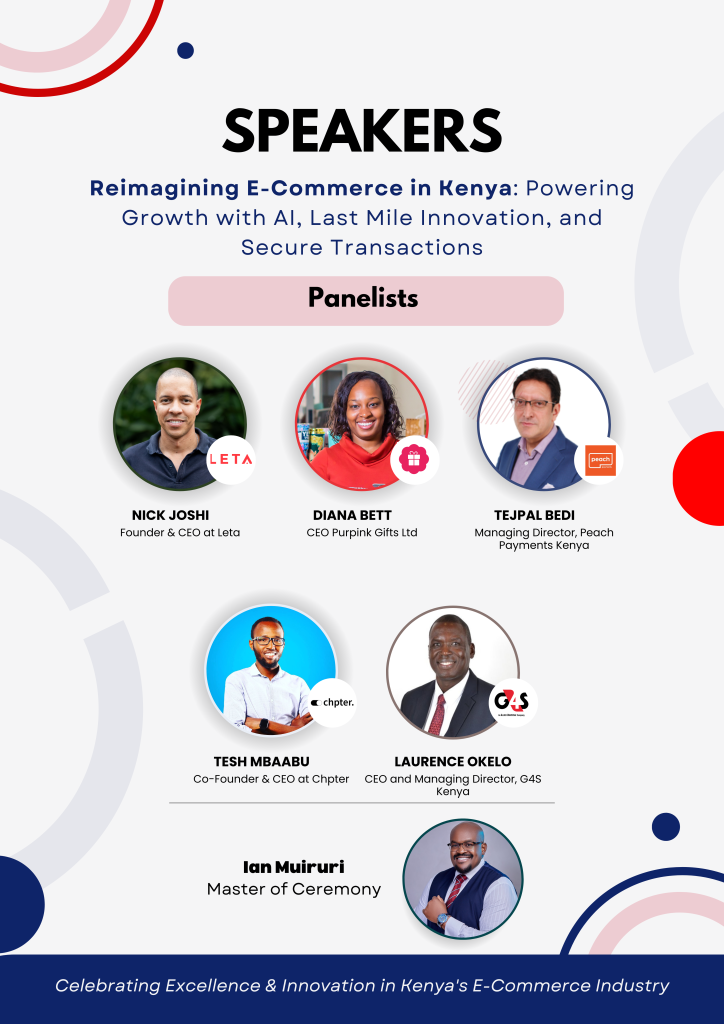 SPEAKERS

Reimagining E-Commerce in Kenya: Powering Growth with AI, Last Mile Innovation, and Secure Transactions

Panelists

LETA

NICK JOSHI
Founder & CEO at Leta

DIANA BETT
CEO Purpink Gifts Ltd

peach

TEJPAL BEDI
Managing Director, Peach Payments Kenya

chpter.

TESH MBAABU
Co-Founder & CEO at Chpter

G4S

LAURENCE OKELO
CEO and Managing Director, G4S Kenya

Ian Muiruri
Master of Ceremony

Celebrating Excellence & Innovation in Kenya's E-Commerce Industry